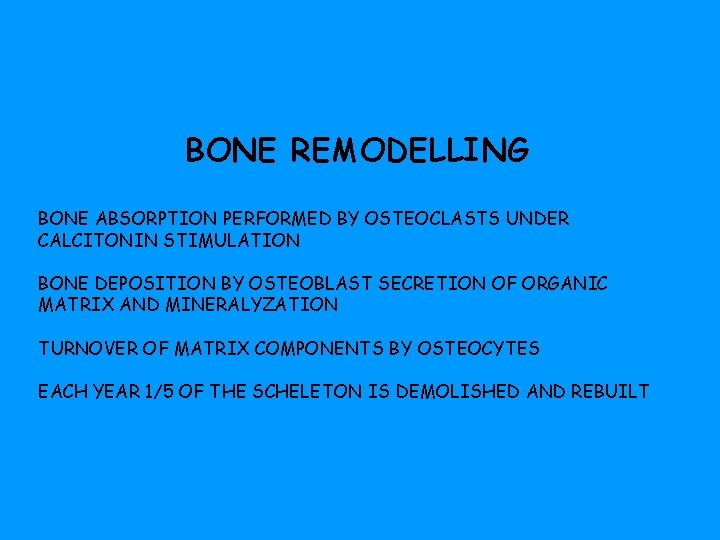 BONE REMODELLING

BONE ABSORPTION PERFORMED BY OSTEOCLASTS UNDER CALCITONIN STIMULATION

BONE DEPOSITION BY OSTEOBLAST SECRETION OF ORGANIC MATRIX AND MINERALYZATION

TURNOVER OF MATRIX COMPONENTS BY OSTEOCYTES

EACH YEAR 1/5 OF THE SCHELETON IS DEMOLISHED AND REBUILT